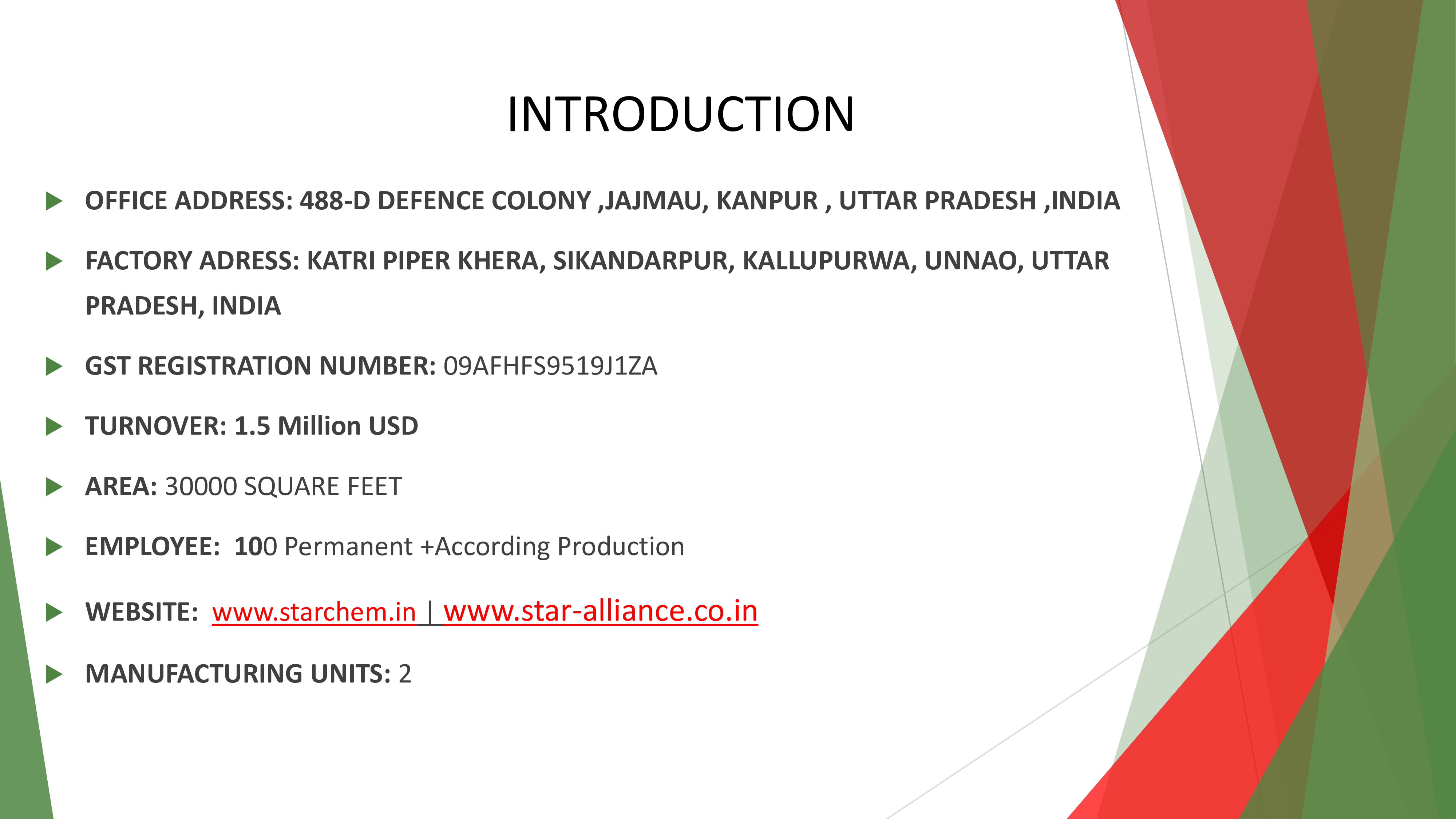 INTRODUCTION

OFFICE ADDRESS: 488-D DEFENCE COLONY ,JAJMAU, KANPUR , UTTAR PRADESH ,INDIA

FACTORY ADRESS: KATRI PIPER KHERA, SIKANDARPUR, KALLUPURWA, UNNAO, UTTAR PRADESH, INDIA

GST REGISTRATION NUMBER: 09AFHFS9519J1ZA

TURNOVER: 1.5 Million USD

AREA: 30000 SQUARE FEET

EMPLOYEE: 100 Permanent +According Production

WEBSITE: www.starchem.in | www.star-alliance.co.in

MANUFACTURING UNITS: 2